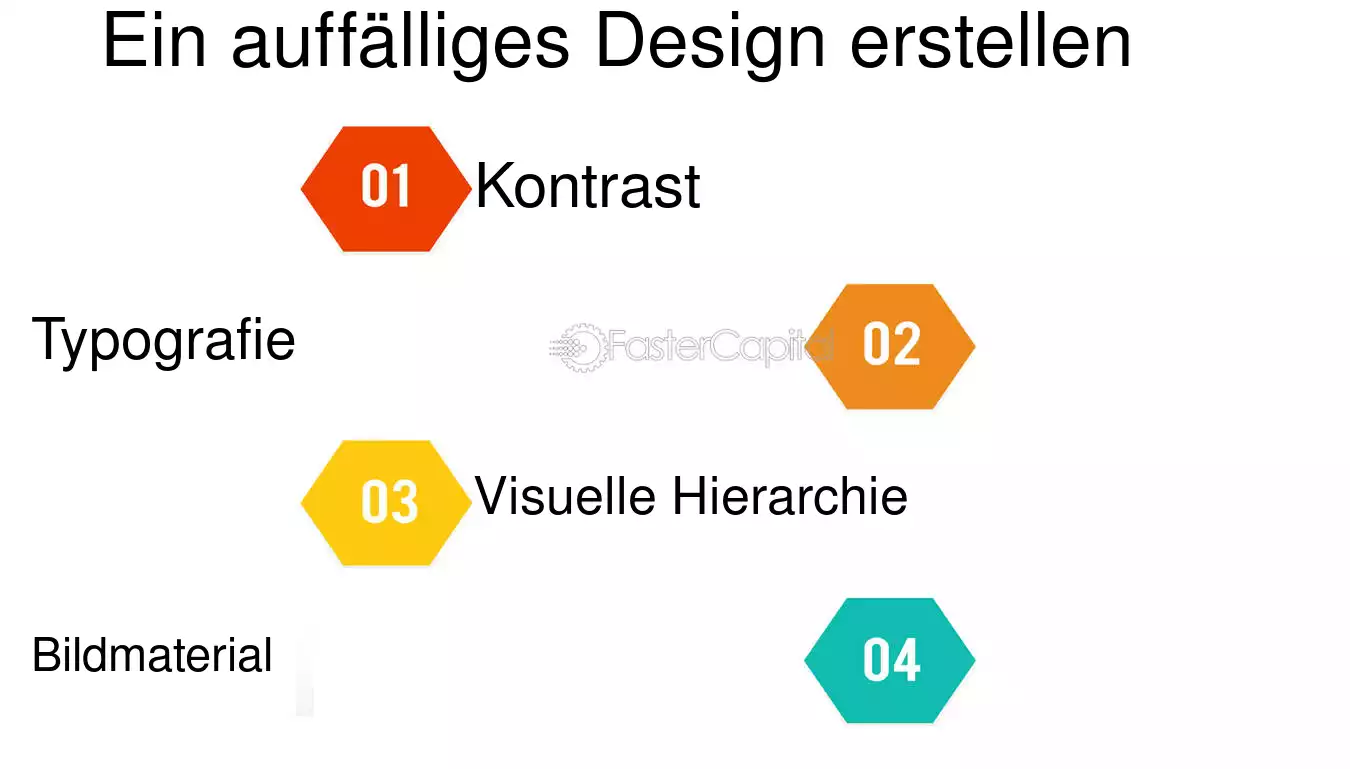 Ein auffälliges Design erstellen

01 Kontrast

Typografie

FasterCapital

02

03 Visuelle Hierarchie

Bildmaterial

04